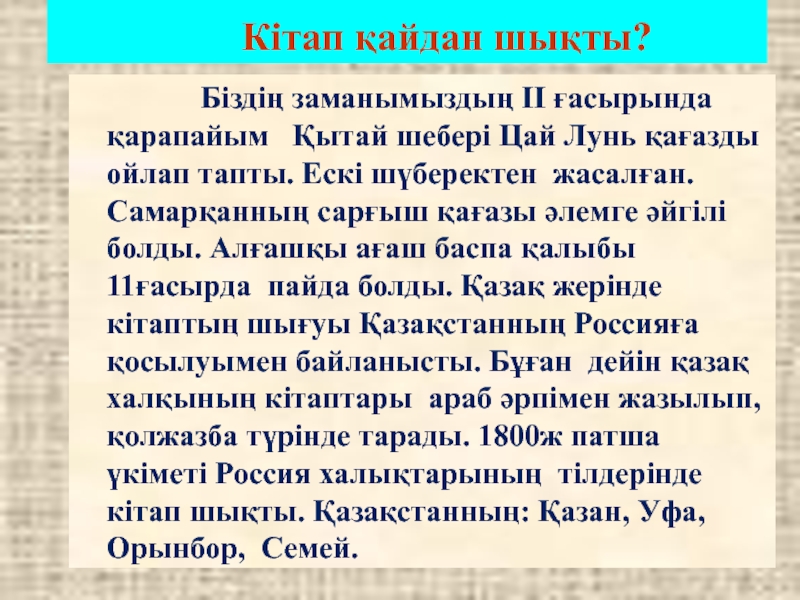 Кітап қайдан шықты?

Біздің заманымыздың II ғасырында қарапайым Қытай шебері Цай Лунь қағазды ойлап тапты. Ескі шүберектен жасалған. Самарқанның сарғыш қағазы әлемге әйгілі болды. Алғашқы ағаш баспа қалыбы 11ғасырда пайда болды. Қазақ жерінде кітаптың шығуы Қазақстанның Россияға қосылуымен байланысты. Бұған дейін қазақ халқының кітаптары араб әрпімен жазылып, қолжазба түрінде тарады. 1800ж патша үкіметі Россия халықтарының тілдерінде кітап шықты. Қазақстанның: Қазан, Уфа, Орынбор, Семей.